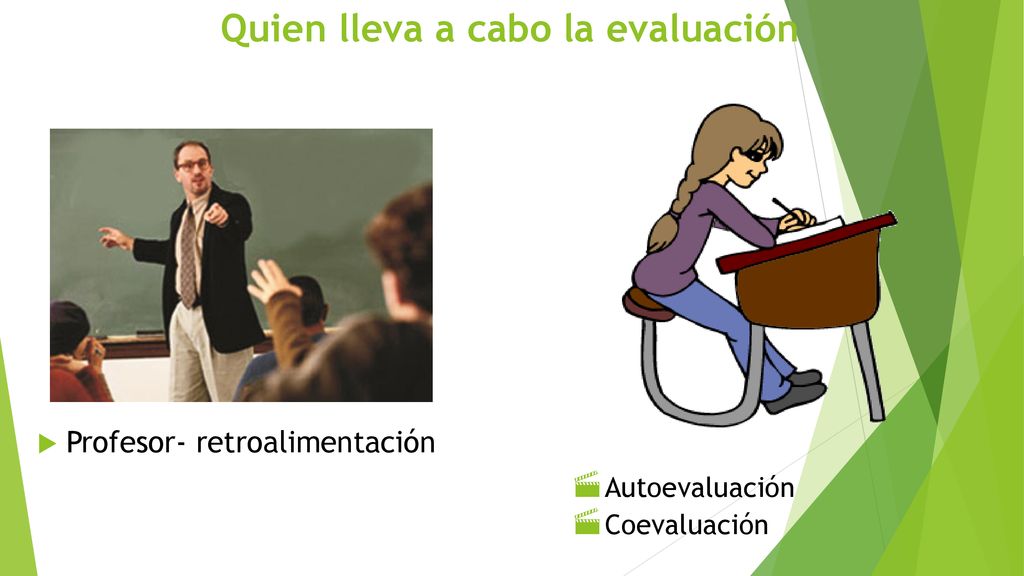 Quien lleva a cabo la evaluación

Profesor- retroalimentación

Autoevaluación
Coevaluación